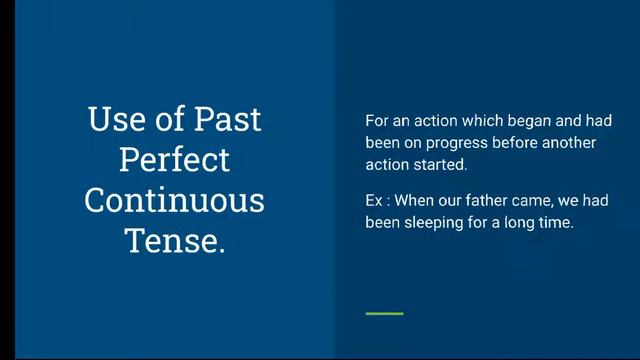 Use of Past Perfect Continuous Tense.

For an action which began and had been on progress before another action started.

Ex : When our father came, we had been sleeping for a long time.